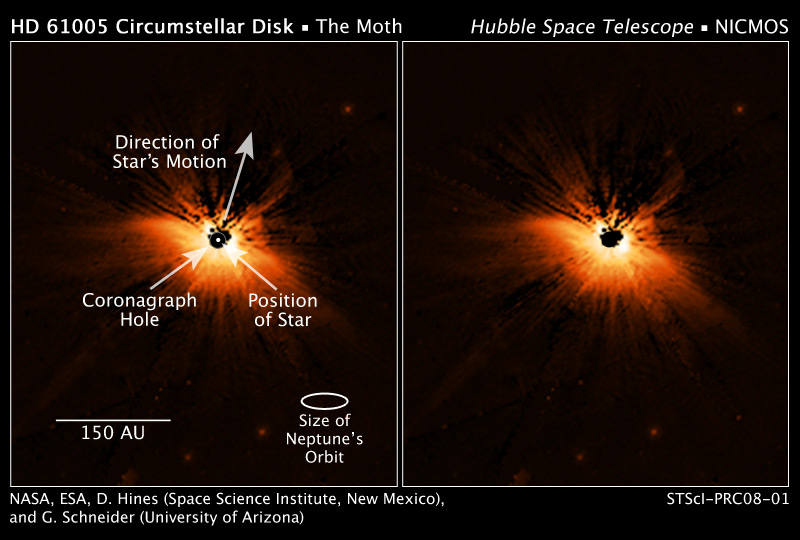 HD 61005 Circumstellar Disk ▪ The Moth

Hubble Space Telescope ▪ NICMOS

Direction of Star's Motion

Coronagraph Hole

Position of Star

150 AU

Size of Neptune's Orbit

NASA, ESA, D. Hines (Space Science Institute, New Mexico), and G. Schneider (University of Arizona)

STScI-PRC08-01